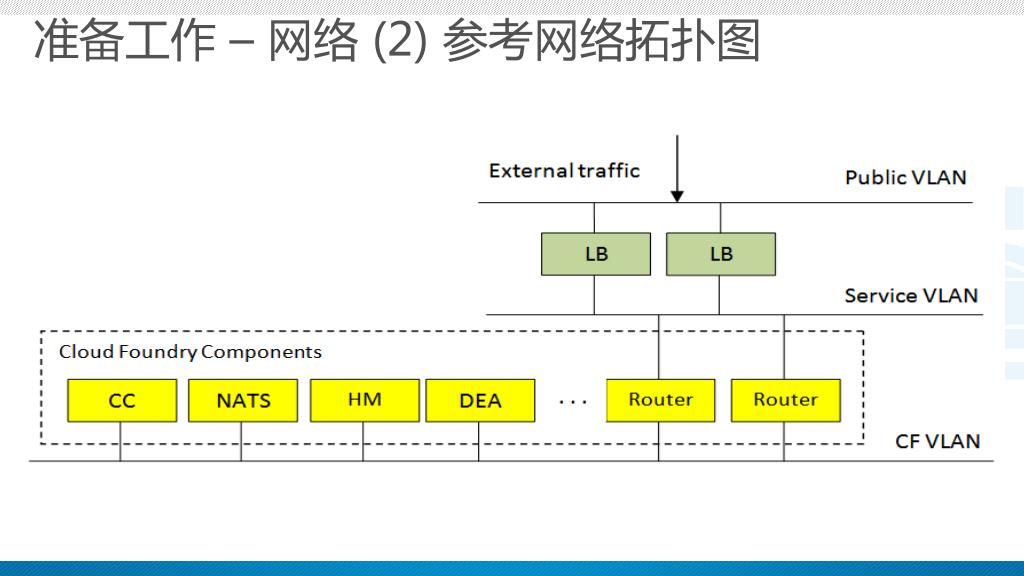 准备工作 – 网络 (2) 参考网络拓扑图

External traffic

Public VLAN

LB

LB

Service VLAN

Cloud Foundry Components

CC

NATS

HM

DEA

...

Router

Router

CF VLAN